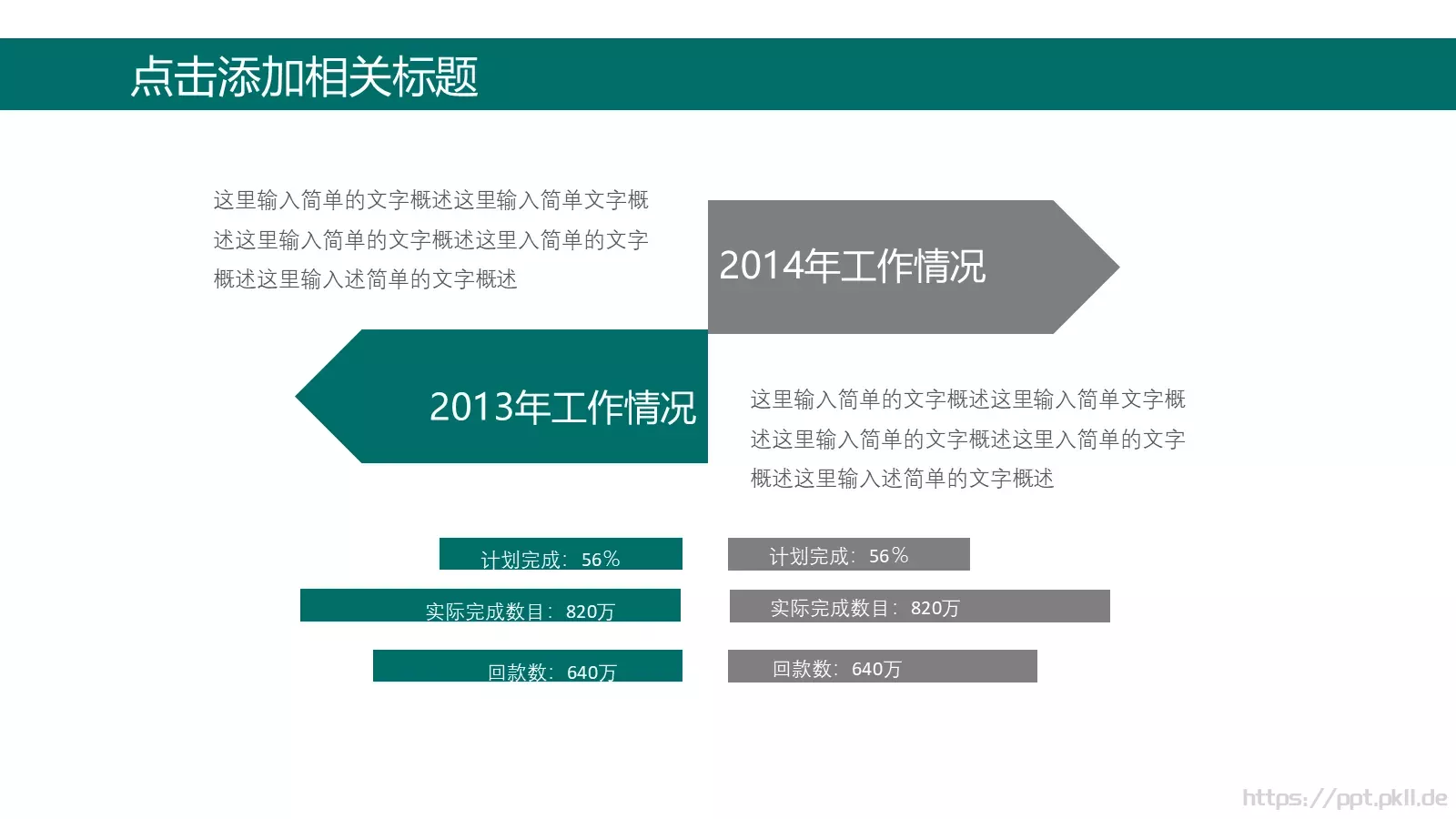 点击添加相关标题

这里输入简单的文字概述这里输入简单文字概述这里输入简单的文字概述这里入简单的文字概述这里输入述简单的文字概述

2014年工作情况

2013年工作情况

这里输入简单的文字概述这里输入简单文字概述这里输入简单的文字概述这里入简单的文字概述这里输入述简单的文字概述

计划完成：56%

实际完成数目：820万

回款数：640万

计划完成：56%

实际完成数目：820万

回款数：640万

https://ppt.pkll.de